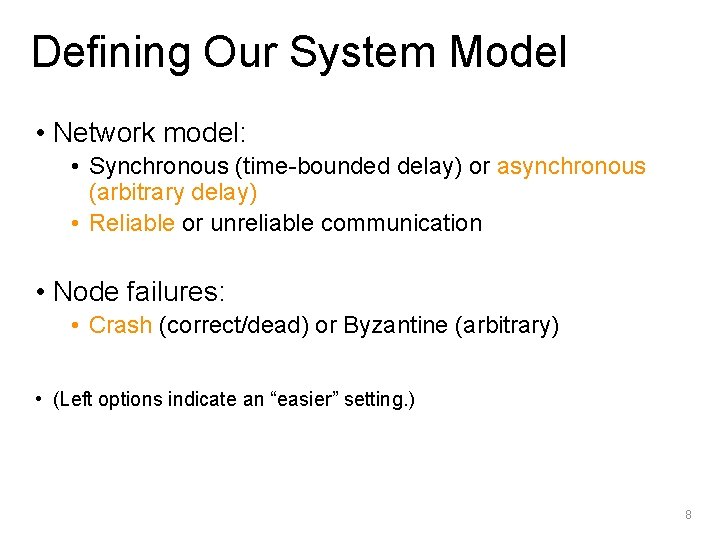 Defining Our System Model

• Network model:
  • Synchronous (time-bounded delay) or asynchronous (arbitrary delay)
  • Reliable or unreliable communication

• Node failures:
  • Crash (correct/dead) or Byzantine (arbitrary)

• (Left options indicate an “easier” setting.)

8